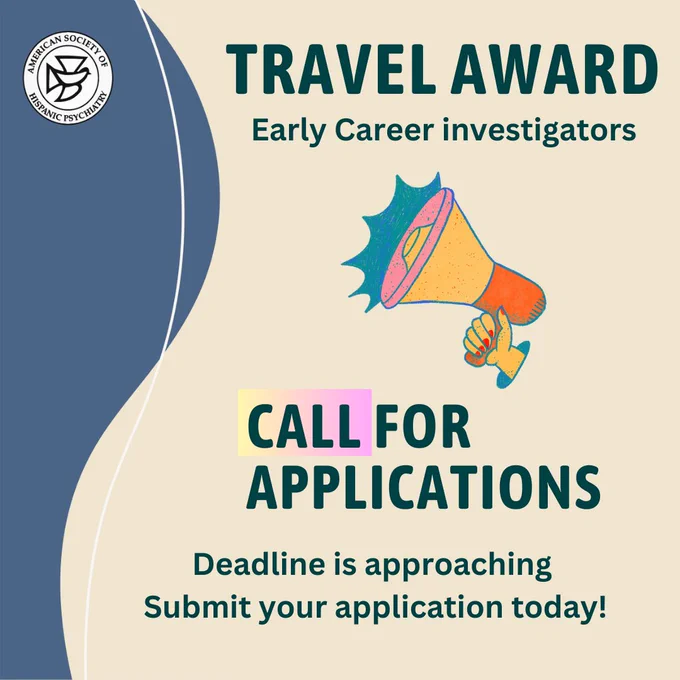 AMERICAN SOCIETY OF HISPANIC PSYCHIATRY

TRAVEL AWARD
Early Career investigators

CALL FOR APPLICATIONS

Deadline is approaching
Submit your application today!